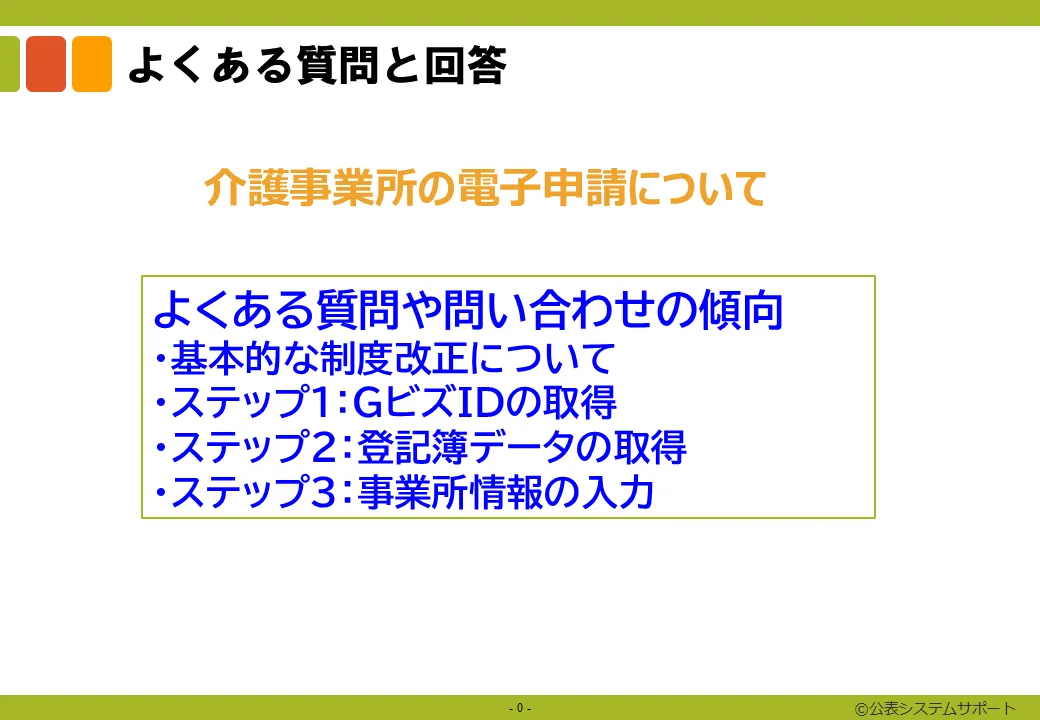 よくある質問と回答

介護事業所の電子申請について

よくある質問や問い合わせの傾向
・基本的な制度改正について
・ステップ1：GビズIDの取得
・ステップ2：登記簿データの取得
・ステップ3：事業所情報の入力

- 0 -

©公表システムサポート